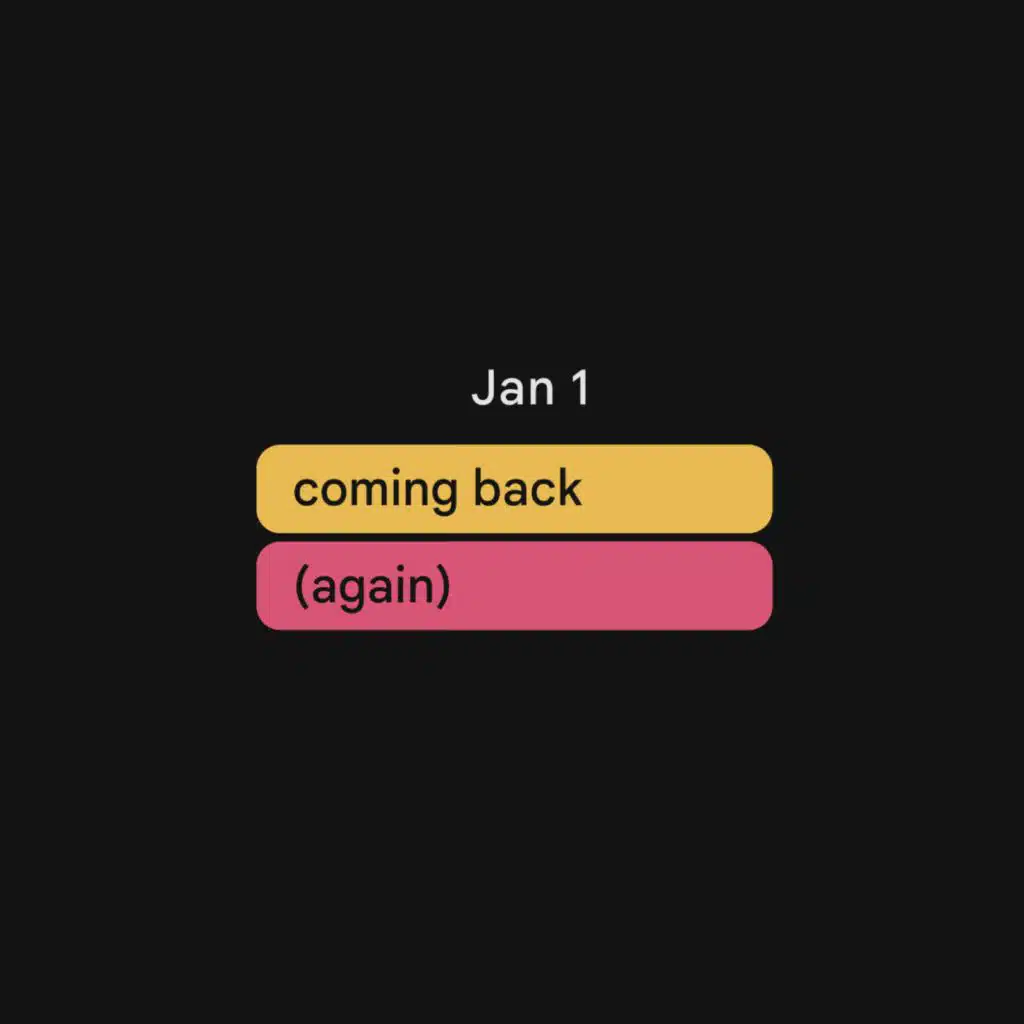 Jan 1

coming back

(again)